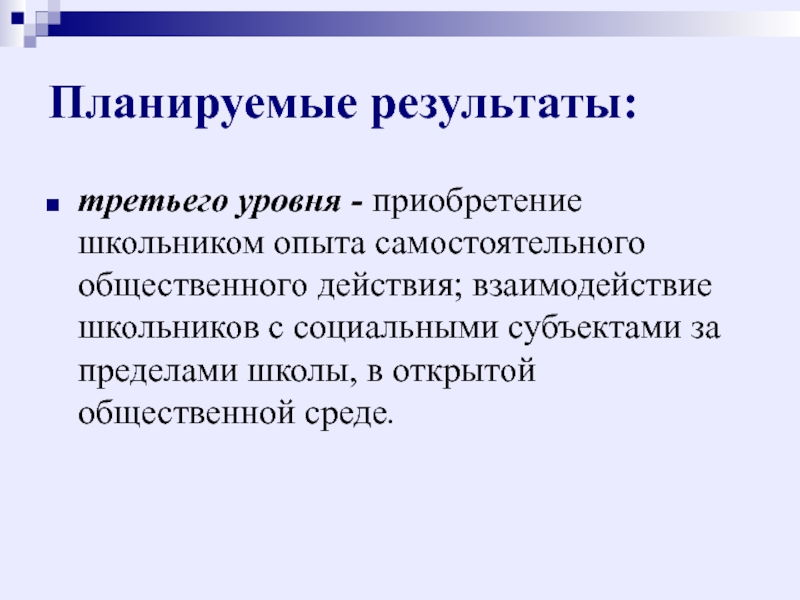 Планируемые результаты:

третьего уровня - приобретение школьником опыта самостоятельного общественного действия; взаимодействие школьников с социальными субъектами за пределами школы, в открытой общественной среде.